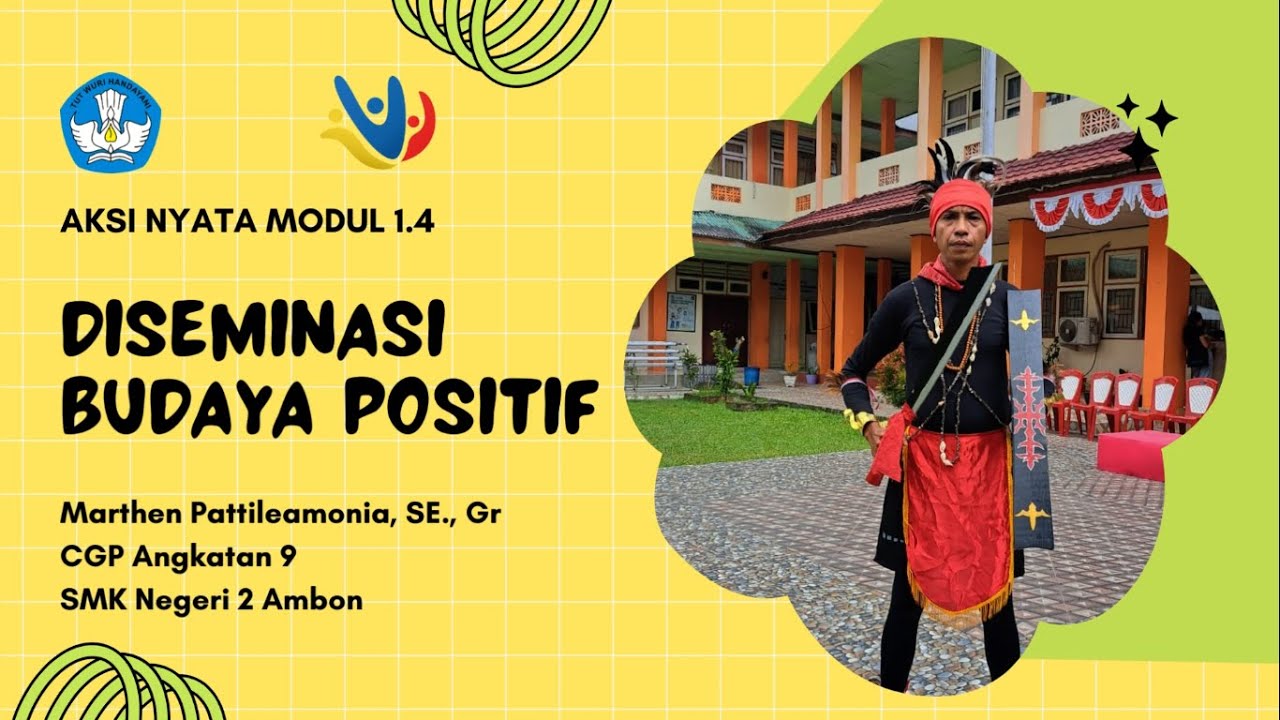 TUT WURI HANDAYANI

AKSI NYATA MODUL 1.4

DISEMINASI BUDAYA POSITIF

Marthen Pattileamonia, SE., Gr
CGP Angkatan 9
SMK Negeri 2 Ambon